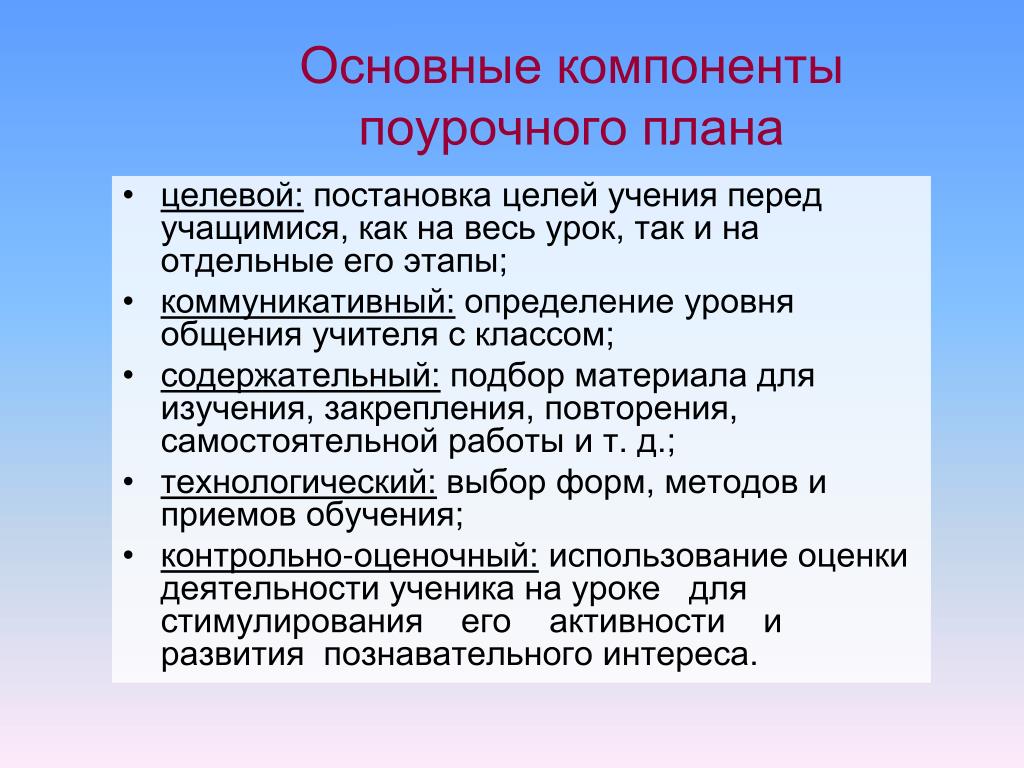 Основные компоненты поурочного плана

• целевой: постановка целей учения перед учащимися, как на весь урок, так и на отдельные его этапы;
• коммуникативный: определение уровня общения учителя с классом;
• содержательный: подбор материала для изучения, закрепления, повторения, самостоятельной работы и т. д.;
• технологический: выбор форм, методов и приемов обучения;
• контрольно-оценочный: использование оценки деятельности ученика на уроке для стимулирования его активности и развития познавательного интереса.